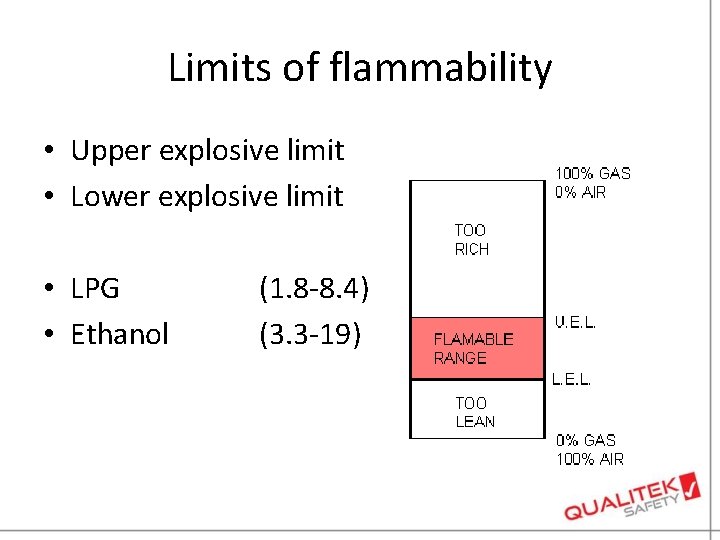 Limits of flammability

• Upper explosive limit
• Lower explosive limit

• LPG (1.8-8.4)
• Ethanol (3.3-19)

100% GAS
0% AIR

TOO
RICH

U.E.L.

FLAMABLE
RANGE

L.E.L.

TOO
LEAN

0% GAS
100% AIR

QUALITEK
SAFETY